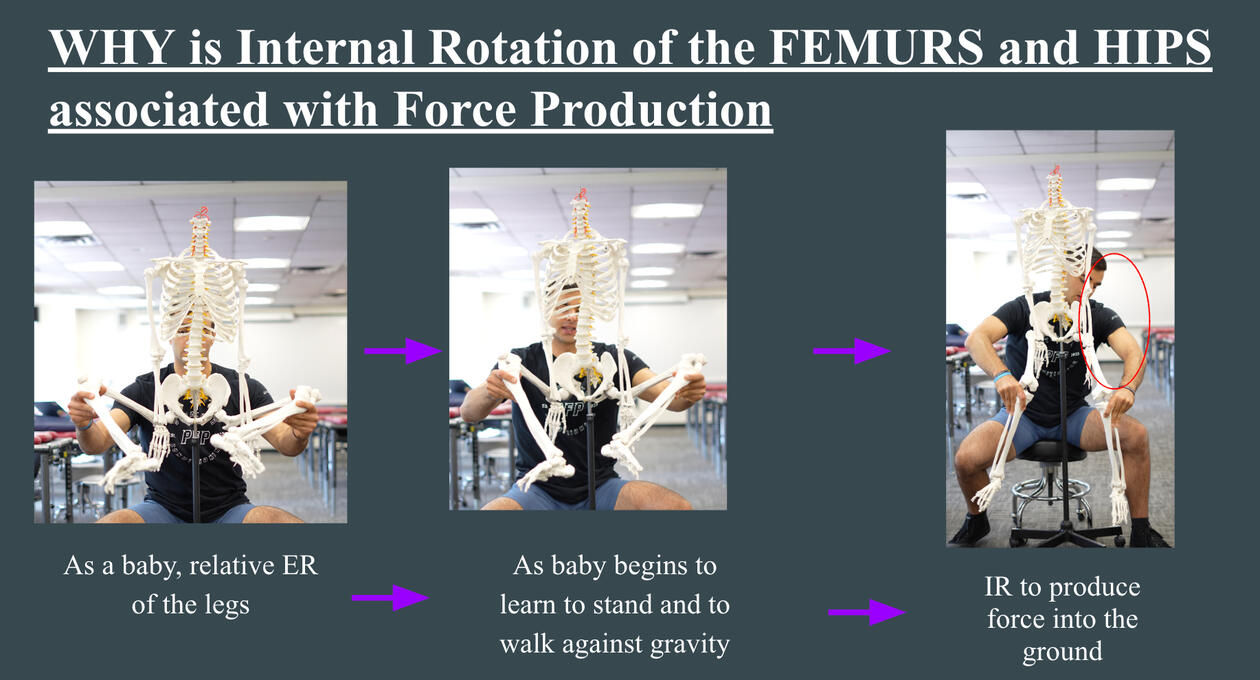 WHY is Internal Rotation of the FEMURS and HIPS associated with Force Production

As a baby, relative ER of the legs

As baby begins to learn to stand and to walk against gravity

IR to produce force into the ground